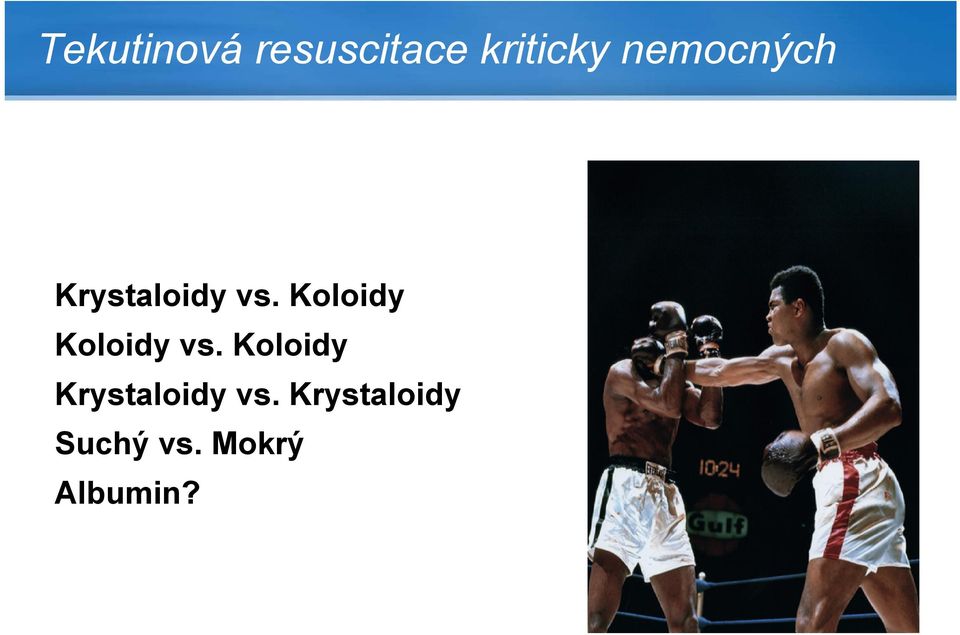 Tekutinová resuscitace kriticky nemocných

Krystaloidy vs. Koloidy
Koloidy vs. Koloidy
Krystaloidy vs. Krystaloidy
Suchý vs. Mokrý
Albumin?

10:24
Gulf